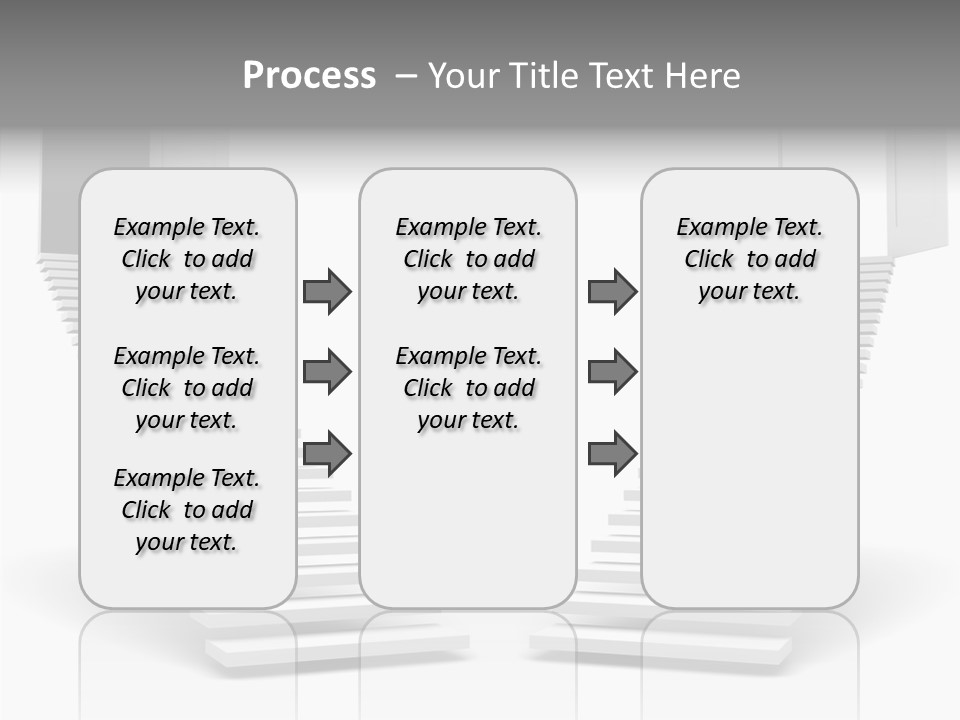 Process – Your Title Text Here

Example Text. Click to add your text.

Example Text. Click to add your text.

Example Text. Click to add your text.

Example Text. Click to add your text.

Example Text. Click to add your text.

Example Text. Click to add your text.